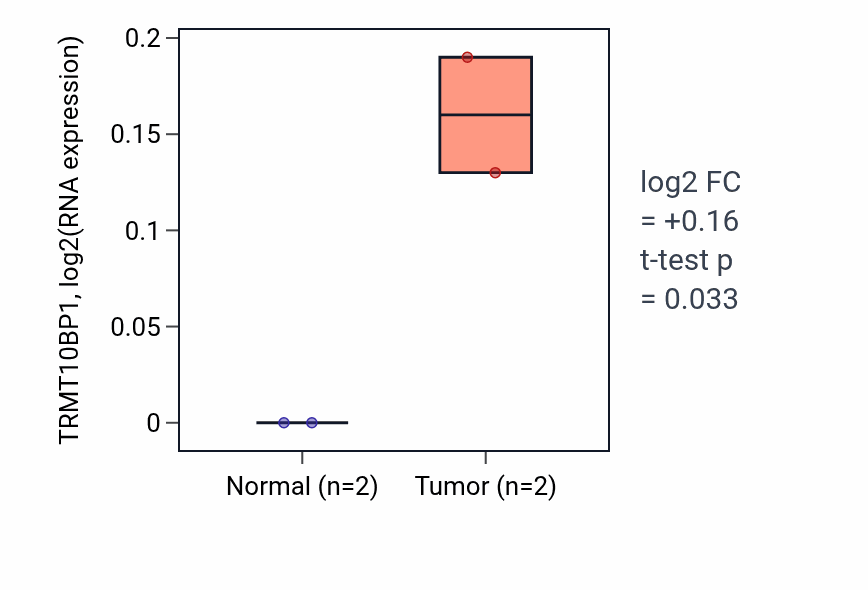 TRMT10BP1, log2(RNA expression)

0.2
0.15
0.1
0.05
0

Normal (n=2)
Tumor (n=2)

log2 FC
= +0.16
t-test p
= 0.033